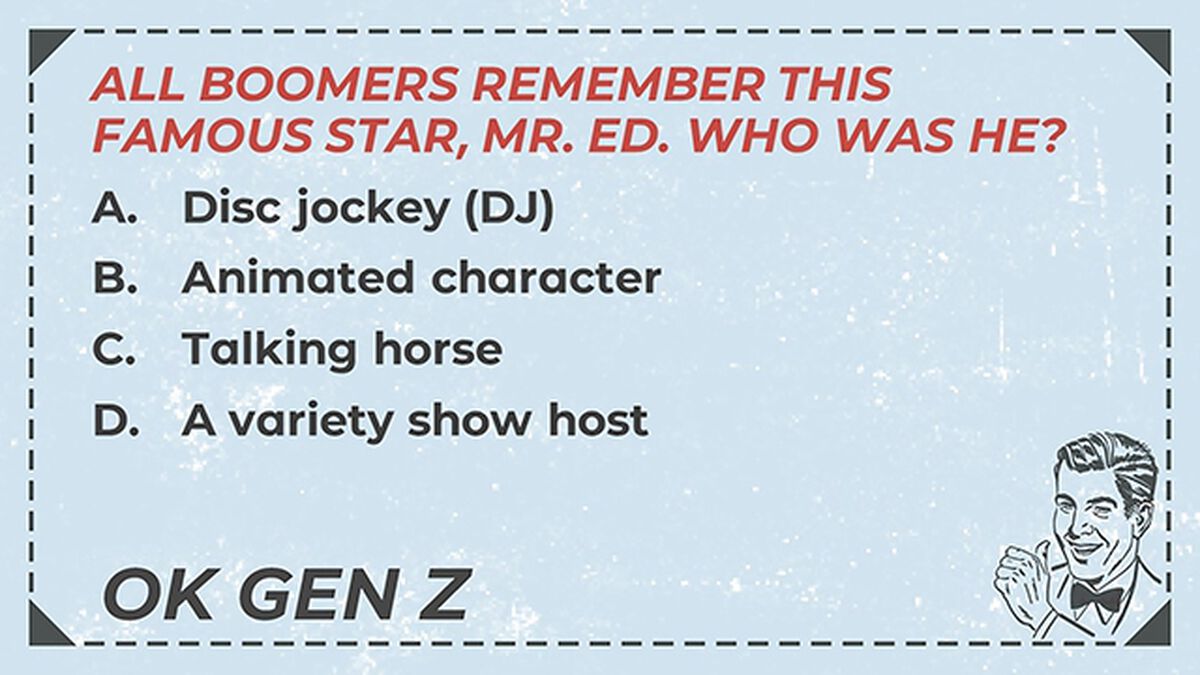 ALL BOOMERS REMEMBER THIS FAMOUS STAR, MR. ED. WHO WAS HE?

A. Disc jockey (DJ)

B. Animated character

C. Talking horse

D. A variety show host

OK GEN Z